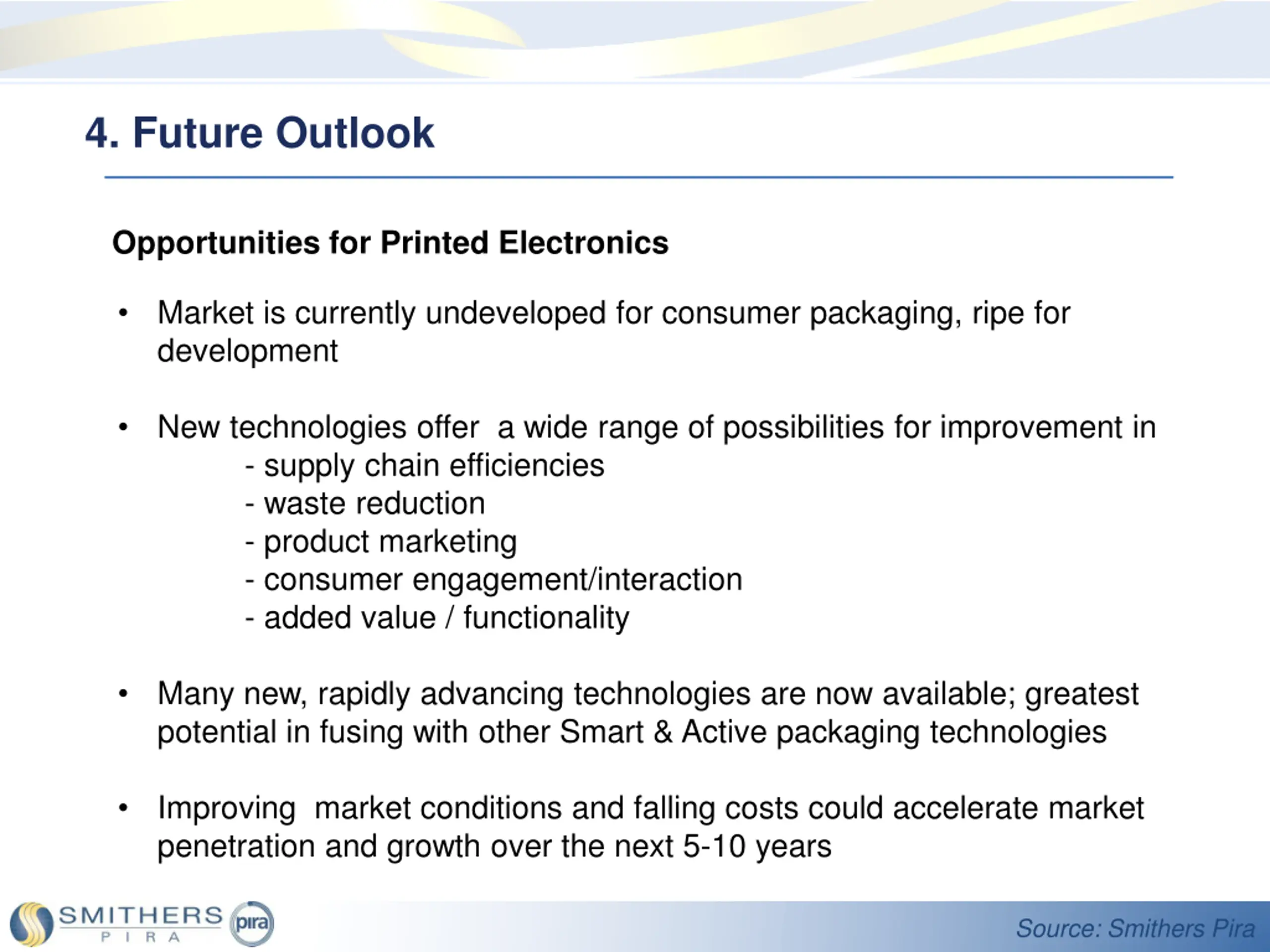 4. Future Outlook

Opportunities for Printed Electronics

• Market is currently undeveloped for consumer packaging, ripe for development

• New technologies offer a wide range of possibilities for improvement in
- supply chain efficiencies
- waste reduction
- product marketing
- consumer engagement/interaction
- added value / functionality

• Many new, rapidly advancing technologies are now available; greatest potential in fusing with other Smart & Active packaging technologies

• Improving market conditions and falling costs could accelerate market penetration and growth over the next 5-10 years

SMITHERS PIRA pira

Source: Smithers Pira